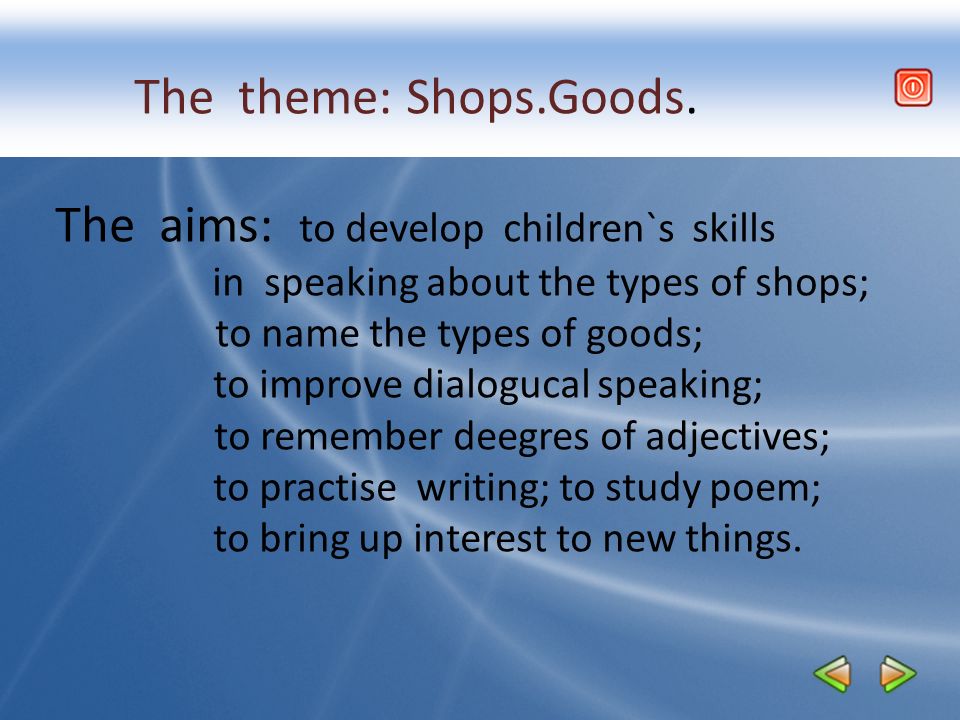 The theme: Shops.Goods.

The aims: to develop children`s skills in speaking about the types of shops; to name the types of goods; to improve dialogucal speaking; to remember deegres of adjectives; to practise writing; to study poem; to bring up interest to new things.